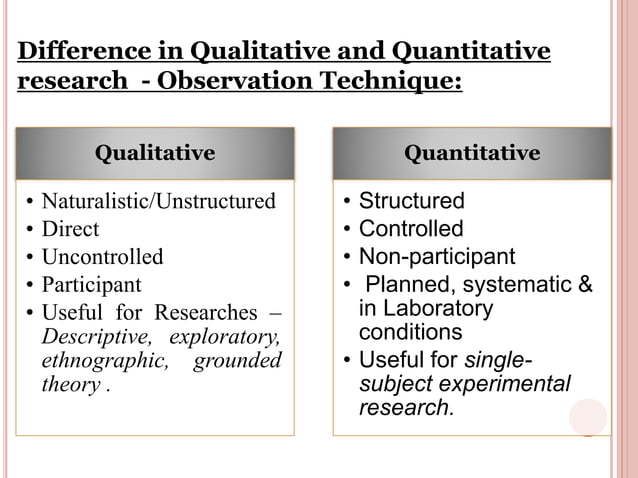 Difference in Qualitative and Quantitative research - Observation Technique:

Qualitative

• Naturalistic/Unstructured
• Direct
• Uncontrolled
• Participant
• Useful for Researches – Descriptive, exploratory, ethnographic, grounded theory .

Quantitative

• Structured
• Controlled
• Non-participant
• Planned, systematic & in Laboratory conditions
• Useful for single-subject experimental research.